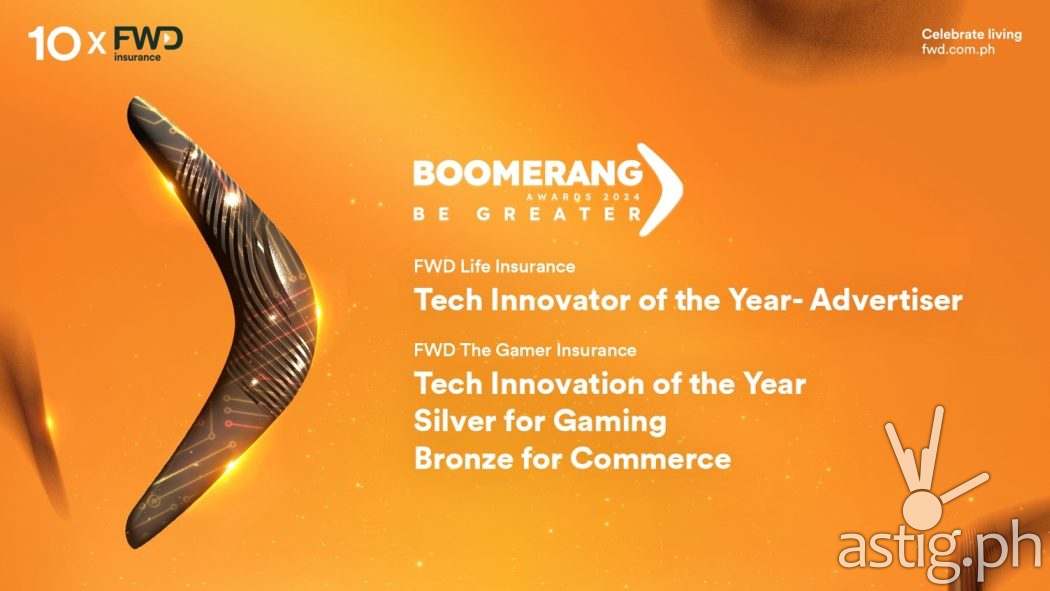 10 x FWD insurance

Celebrate living
fwd.com.ph

BOOMERANG
AWARDS 2024
BE GREATER

FWD Life Insurance
Tech Innovator of the Year- Advertiser

FWD The Gamer Insurance
Tech Innovation of the Year
Silver for Gaming
Bronze for Commerce

astig.ph